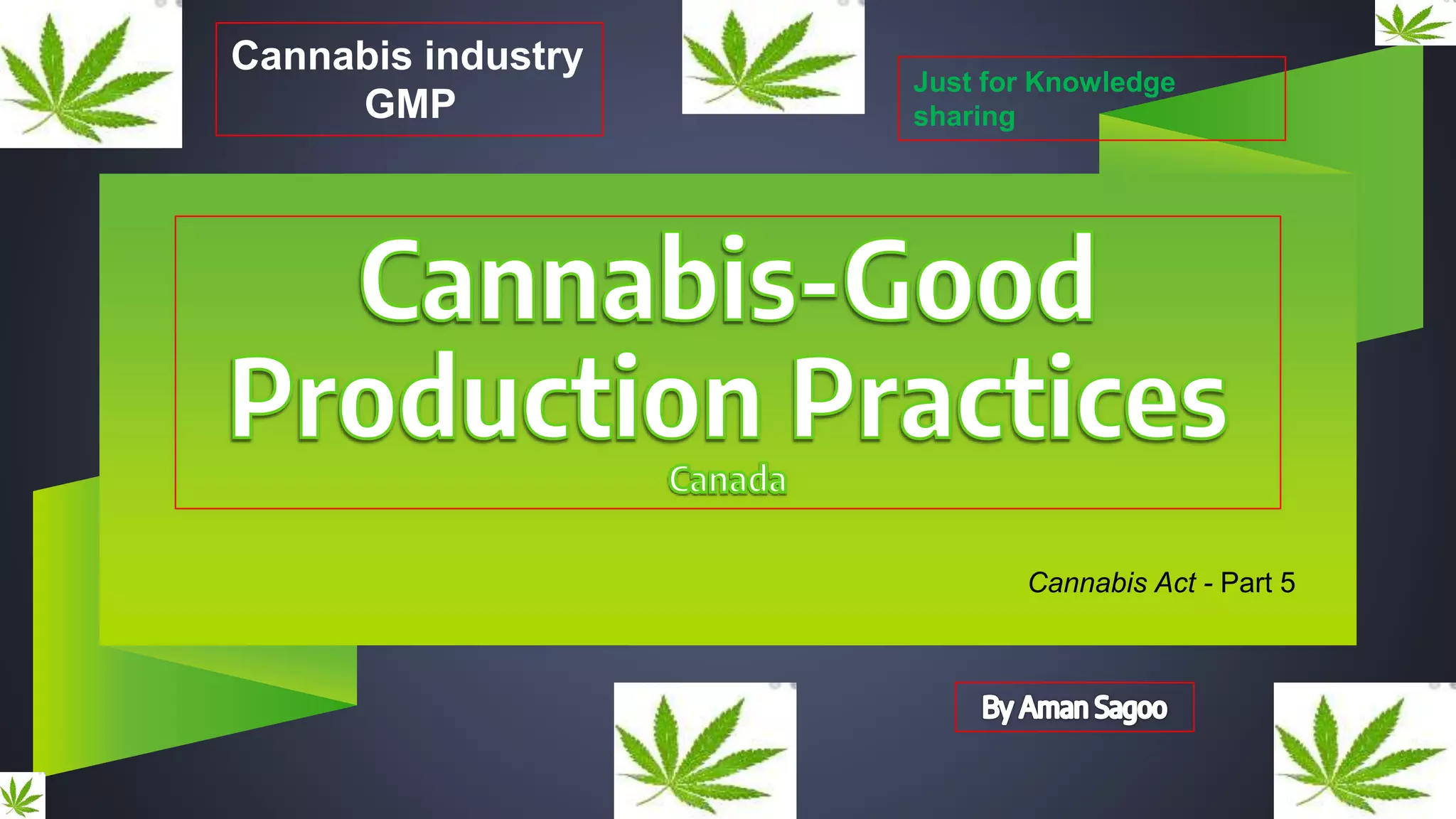 Cannabis industry GMP

Just for Knowledge sharing

Cannabis-Good Production Practices

Canada

Cannabis Act - Part 5

By Aman Sagoo